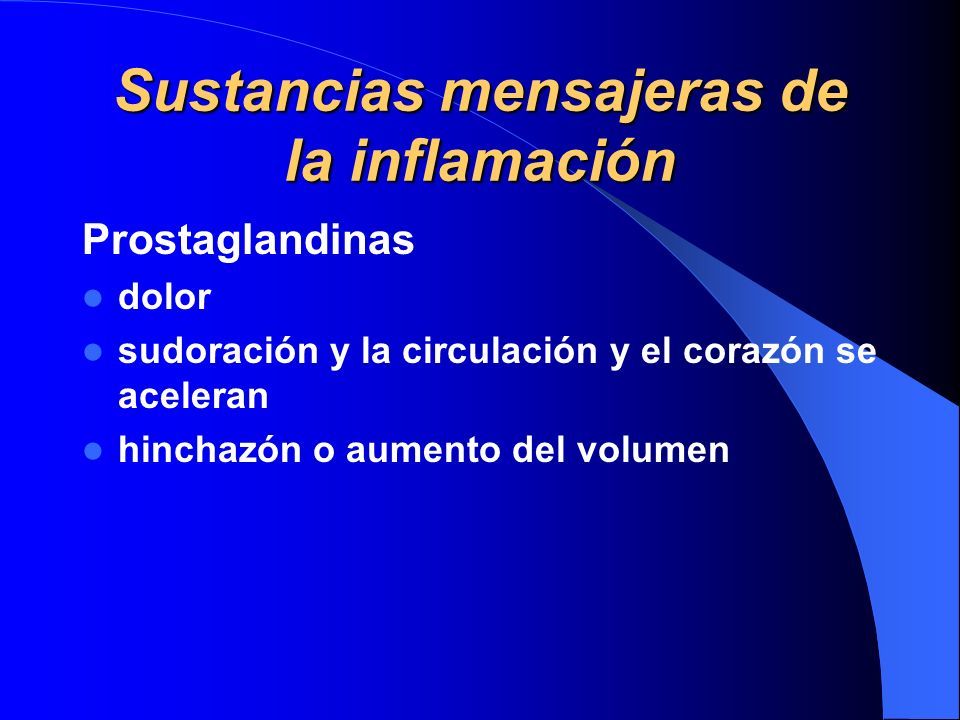 Sustancias mensajeras de la inflamación

Prostaglandinas

- dolor
- sudoración y la circulación y el corazón se aceleran
- hinchazón o aumento del volumen